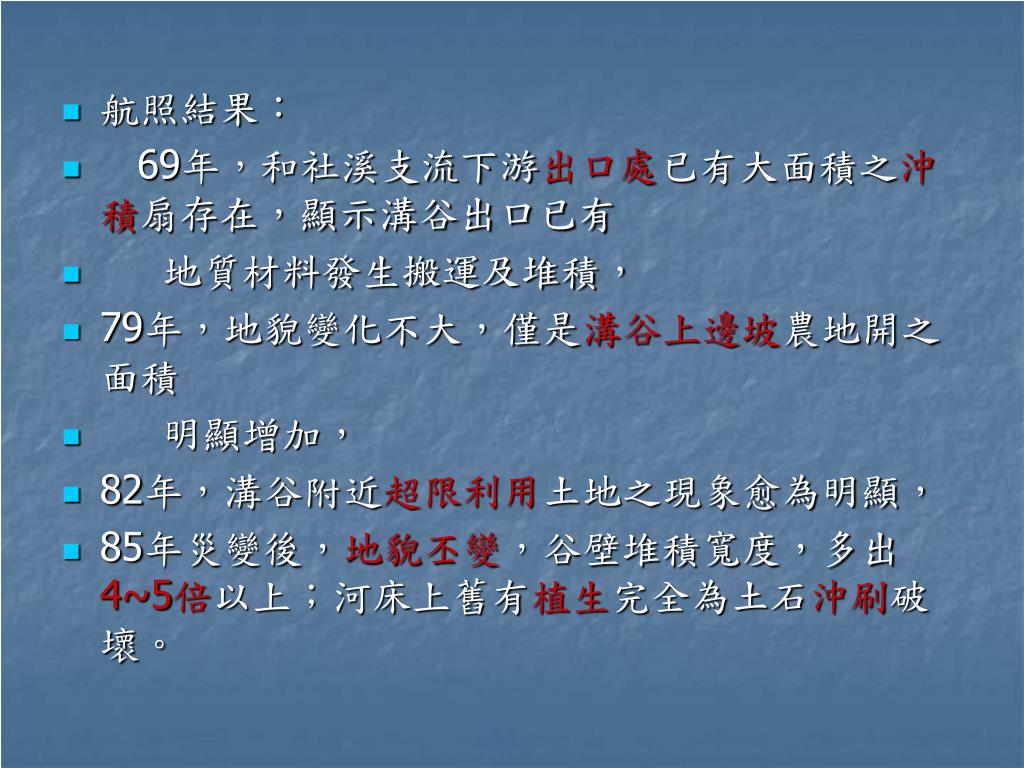 航照結果：

69年，和社溪支流下游出口處已有大面積之沖積扇存在，顯示溝谷出口已有

地質材料發生搬運及堆積，

79年，地貌變化不大，僅是溝谷上邊坡農地開之面積

明顯增加，

82年，溝谷附近超限利用土地之現象愈為明顯，

85年災變後，地貌丕變，谷壁堆積寬度，多出4~5倍以上；河床上舊有植生完全為土石沖刷破壞。